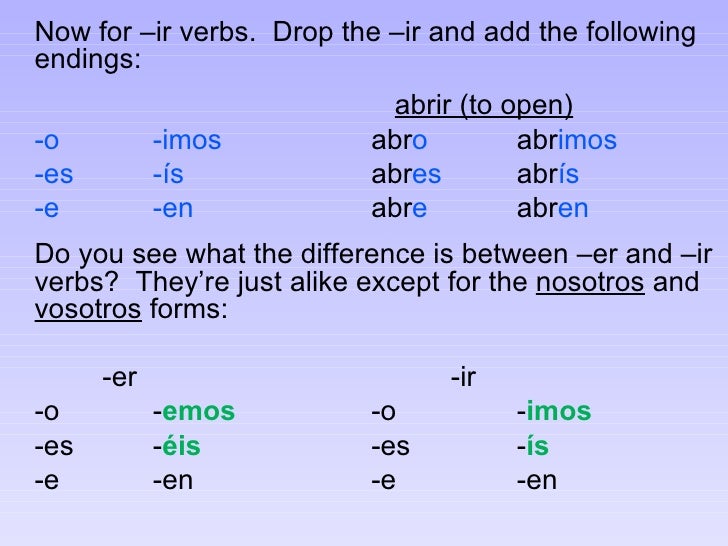 Now for –ir verbs. Drop the –ir and add the following endings:

abrir (to open)

| | | | |
|---|---|---|---|
| -o | -imos | abro | abrimos |
| -es | -ís | abres | abrís |
| -e | -en | abre | abren |

Do you see what the difference is between –er and –ir verbs? They're just alike except for the nosotros and vosotros forms:

| -er | | -ir | |
|---|---|---|---|
| -o | -emos | -o | -imos |
| -es | -éis | -es | -ís |
| -e | -en | -e | -en |